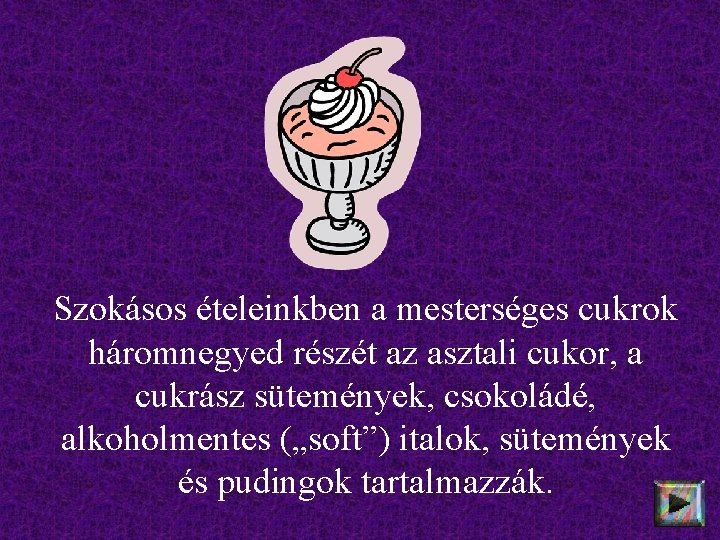 Szokásos ételeinkben a mesterséges cukrok háromnegyed részét az asztali cukor, a cukrász sütemények, csokoládé, alkoholmentes („soft”) italok, sütemények és pudingok tartalmazzák.